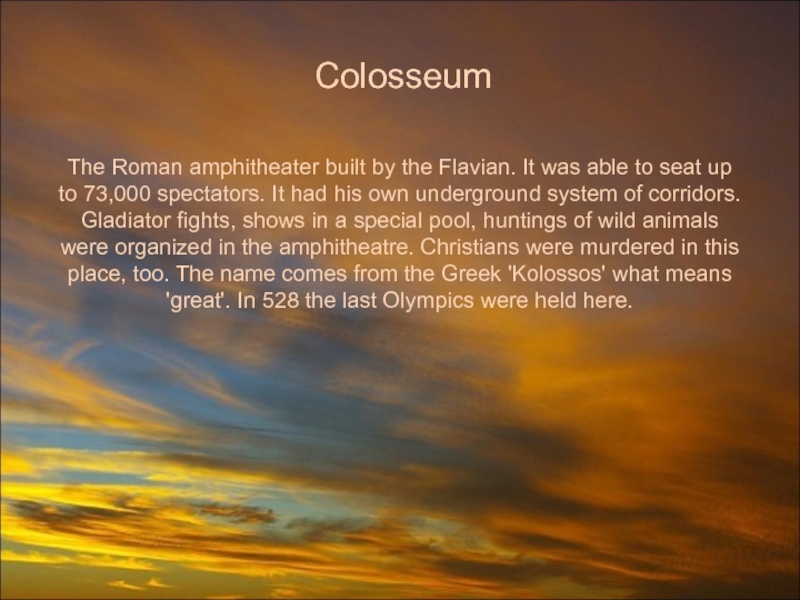 Colosseum

The Roman amphitheater built by the Flavian. It was able to seat up to 73,000 spectators. It had his own underground system of corridors. Gladiator fights, shows in a special pool, huntings of wild animals were organized in the amphitheatre. Christians were murdered in this place, too. The name comes from the Greek 'Kolossos' what means 'great'. In 528 the last Olympics were held here.